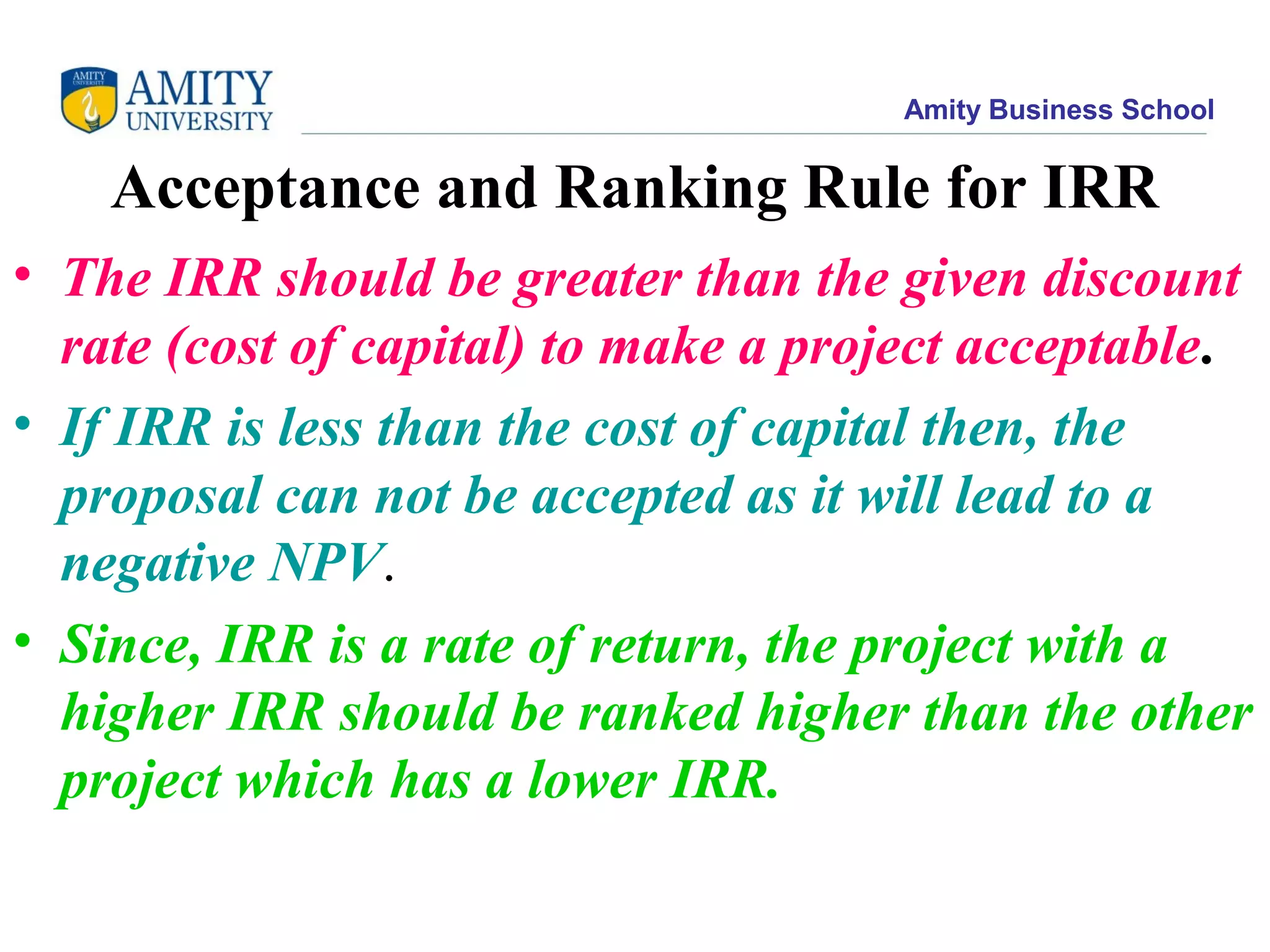 AMITY UNIVERSITY

AMITY UNIVERSITY

Amity Business School

Acceptance and Ranking Rule for IRR

• The IRR should be greater than the given discount rate (cost of capital) to make a project acceptable.

• If IRR is less than the cost of capital then, the proposal can not be accepted as it will lead to a negative NPV.

• Since, IRR is a rate of return, the project with a higher IRR should be ranked higher than the other project which has a lower IRR.